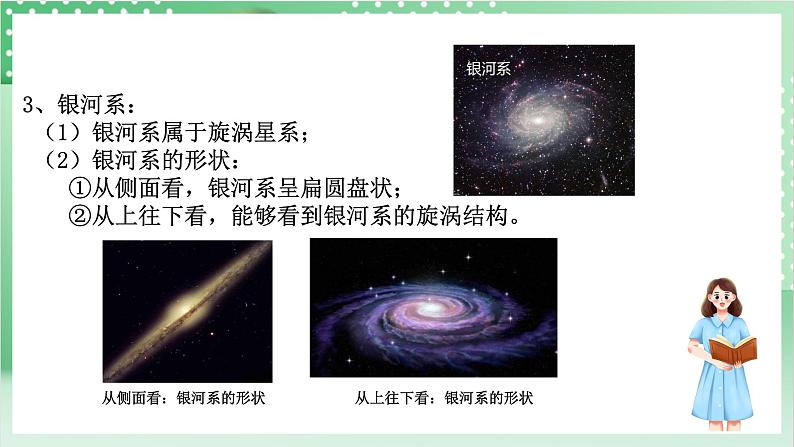 3、银河系：
（1）银河系属于旋涡星系；
（2）银河系的形状：
①从侧面看，银河系呈扁圆盘状；
②从上往下看，能够看到银河系的旋涡结构。

银河系

从侧面看：银河系的形状

从上往下看：银河系的形状